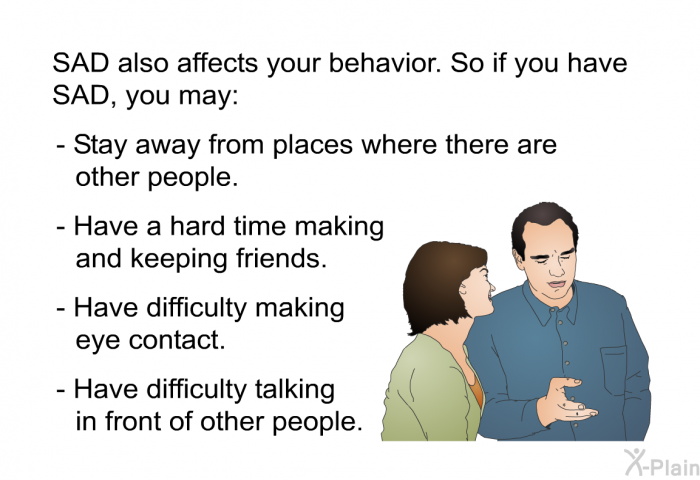 SAD also affects your behavior. So if you have SAD, you may:

- Stay away from places where there are other people.

- Have a hard time making and keeping friends.

- Have difficulty making eye contact.

- Have difficulty talking in front of other people.

X-Plain